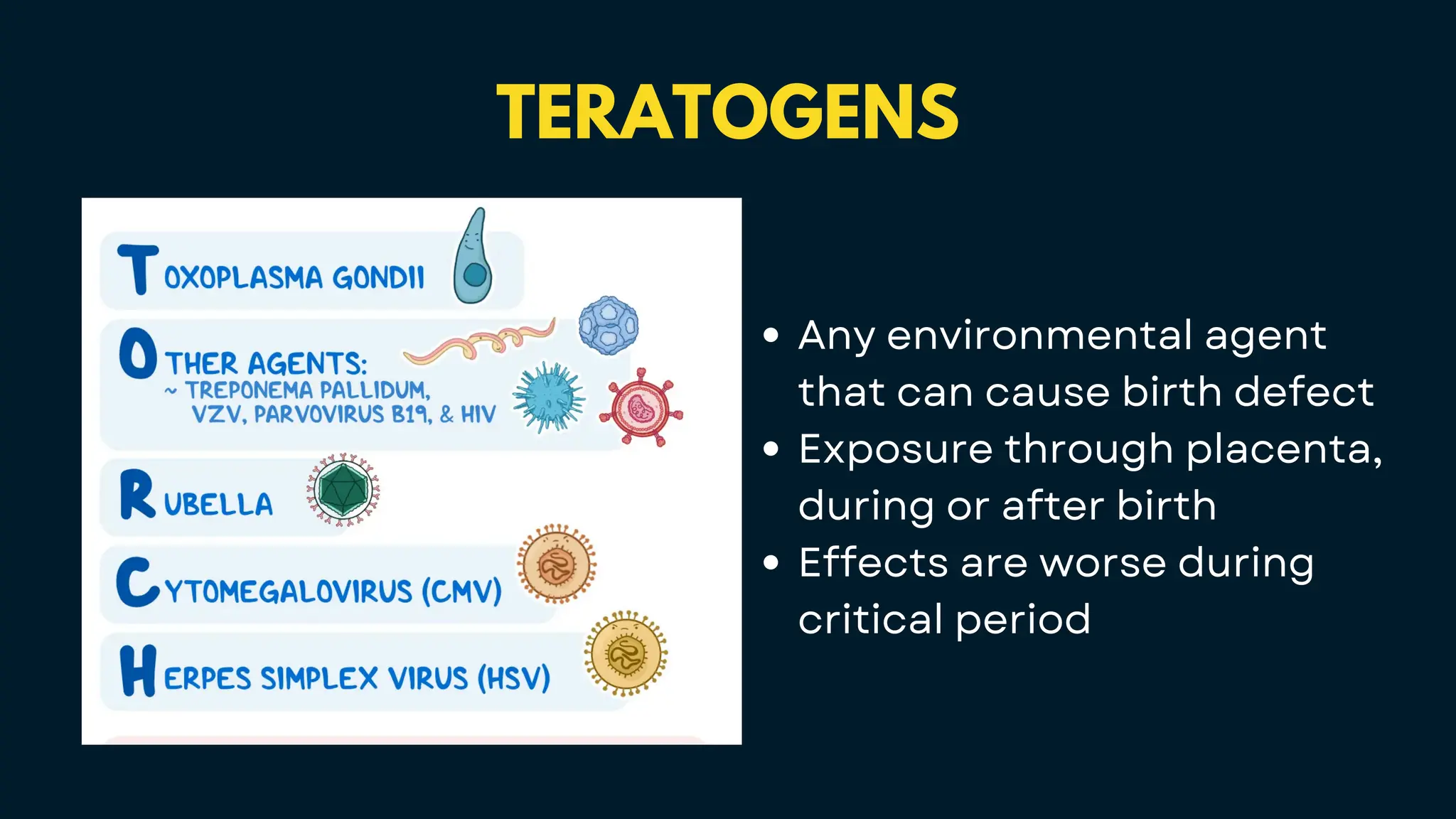 TERATOGENS

TOXOPLASMA GONDII

OTHER AGENTS:
~ TREPONEMA PALLIDUM, VZV, PARVOVIRUS B19, & HIV

RUBELLA

CYTOMEGALOVIRUS (CMV)

HERPES SIMPLEX VIRUS (HSV)

• Any environmental agent that can cause birth defect
• Exposure through placenta, during or after birth
• Effects are worse during critical period